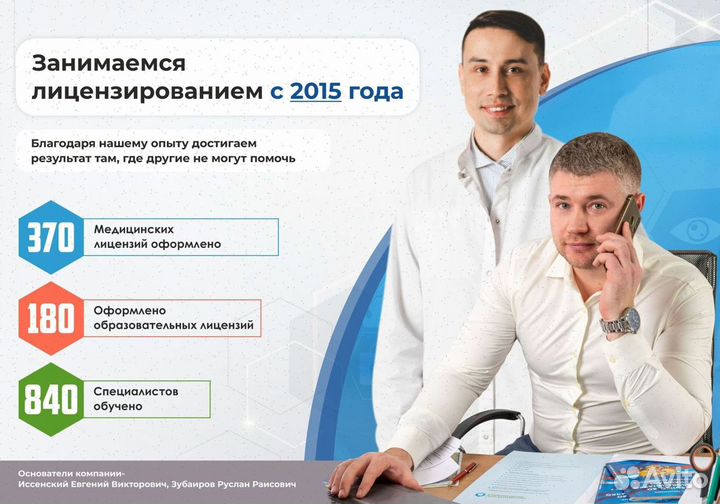 Занимаемся лицензированием с 2015 года

Благодаря нашему опыту достигаем результат там, где другие не могут помочь

370 Медицинских лицензий оформлено

180 Оформлено образовательных лицензий

840 Специалистов обучено

Основатели компании-
Иссенский Евгений Викторович, Зубаиров Руслан Раисович

Avito